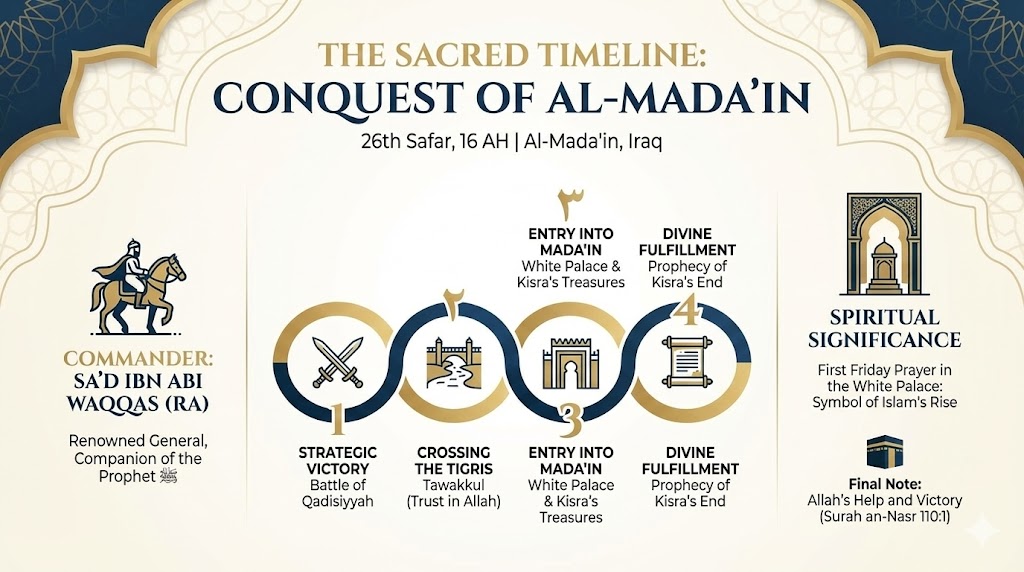 THE SACRED TIMELINE:
CONQUEST OF AL-MADA'IN

26th Safar, 16 AH | Al-Mada'in, Iraq

COMMANDER:
SA'D IBN ABI WAQQAS (RA)

Renowned General, Companion of the Prophet ﷺ

٣
ENTRY INTO MADA'IN
White Palace & Kisra's Treasures

DIVINE FULFILLMENT
Prophecy of Kisra's End

٢

4

1
STRATEGIC VICTORY
Battle of Qadisiyyah

CROSSING THE TIGRIS
Tawakkul (Trust in Allah)

3
ENTRY INTO MADA'IN
White Palace & Kisra's Treasures

DIVINE FULFILLMENT
Prophecy of Kisra's End

SPIRITUAL SIGNIFICANCE

First Friday Prayer in the White Palace: Symbol of Islam's Rise

Final Note:
Allah's Help and Victory (Surah an-Nasr 110:1)